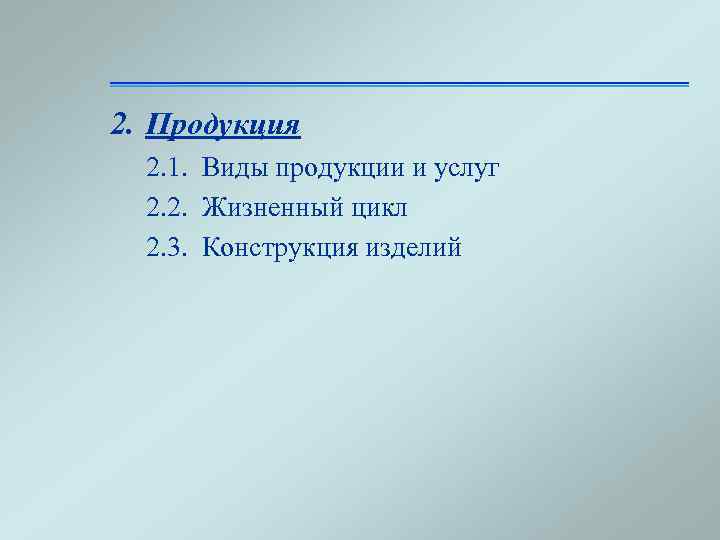 2. Продукция

2.1. Виды продукции и услуг

2.2. Жизненный цикл

2.3. Конструкция изделий